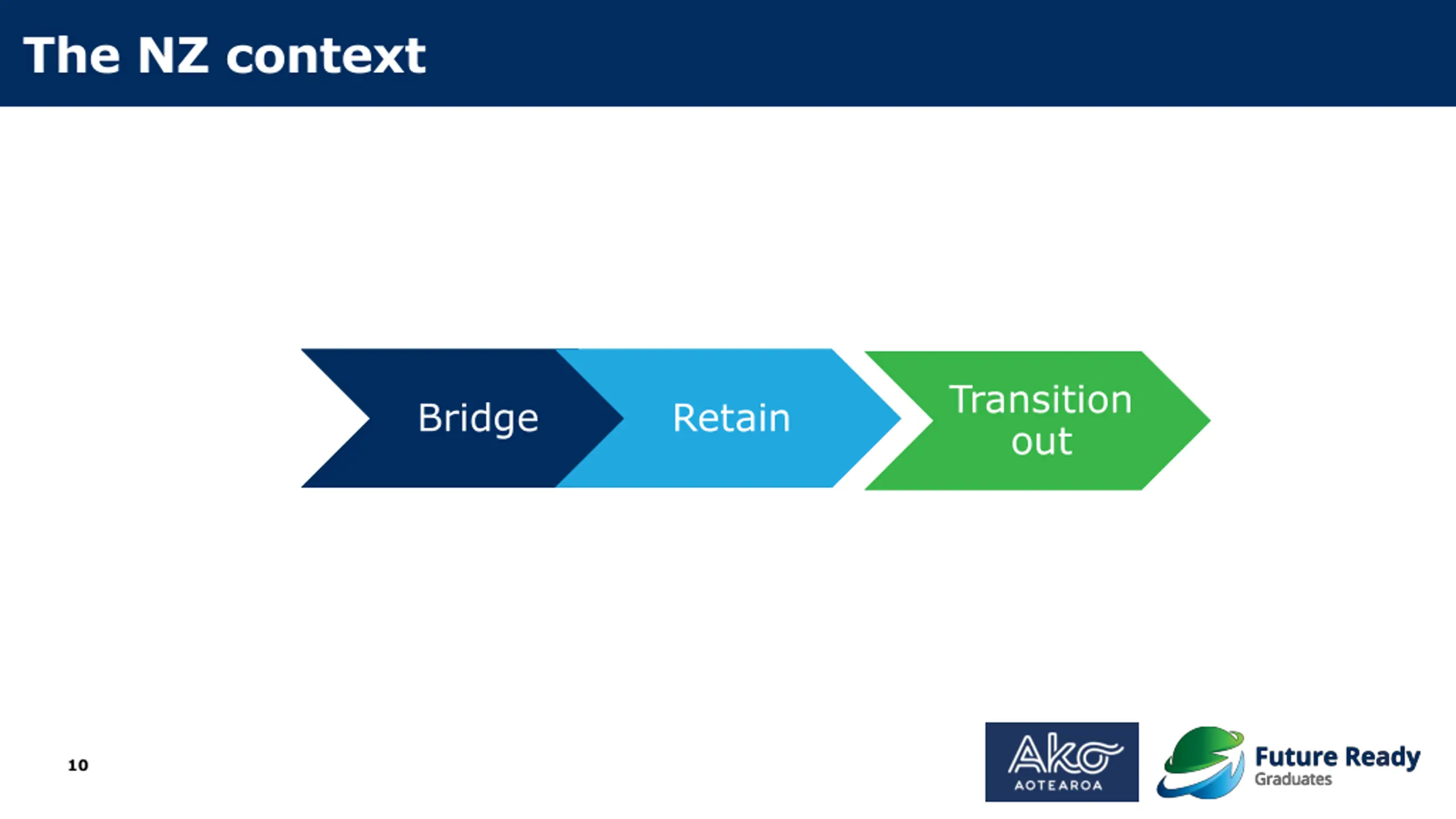 The NZ context

Bridge

Retain

Transition out

10

Ako AOTEAROA

Future Ready Graduates